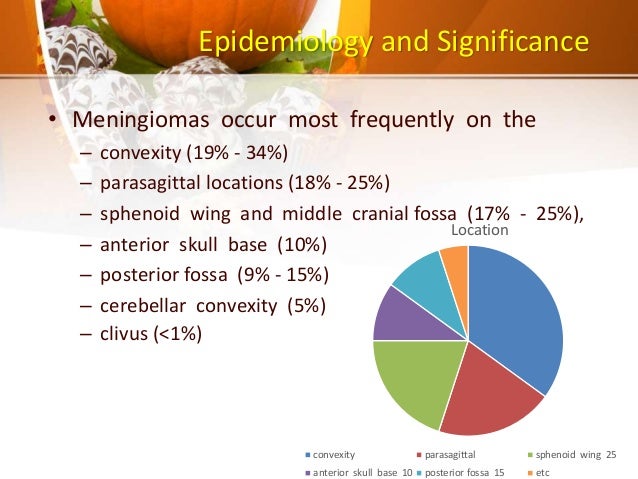 Epidemiology and Significance

• Meningiomas occur most frequently on the
– convexity (19% - 34%)
– parasagittal locations (18% - 25%)
– sphenoid wing and middle cranial fossa (17% - 25%),
– anterior skull base (10%)
– posterior fossa (9% - 15%)
– cerebellar convexity (5%)
– clivus (<1%)

Location

convexity
parasagittal
sphenoid wing 25
anterior skull base 10
posterior fossa 15
etc